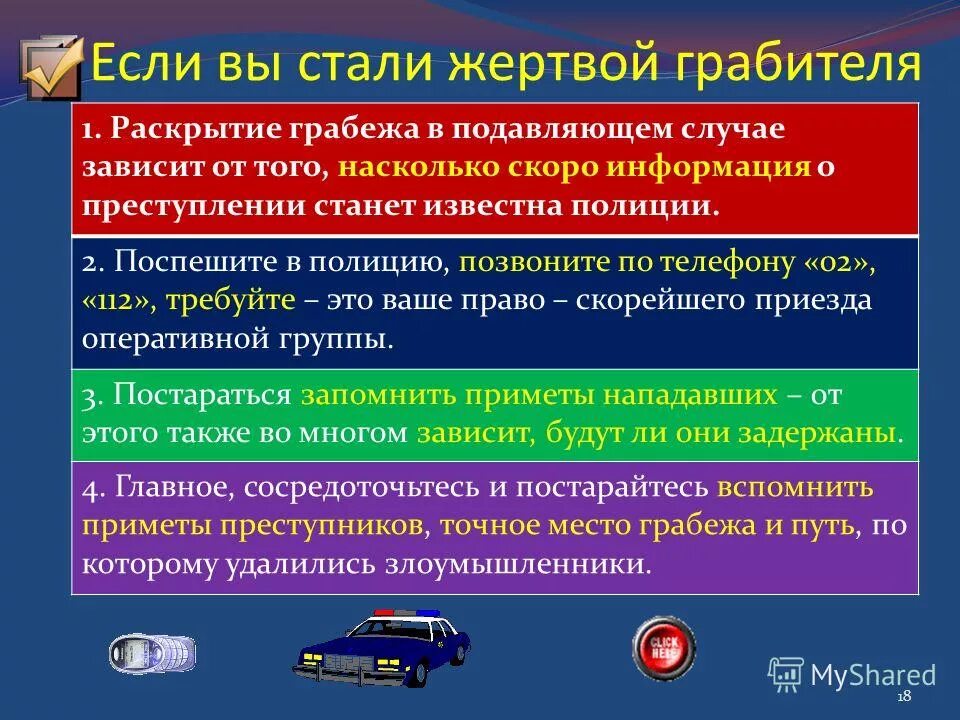 Если вы стали жертвой грабителя

1. Раскрытие грабежа в подавляющем случае зависит от того, насколько скоро информация о преступлении станет известна полиции.

2. Поспешите в полицию, позвоните по телефону «02», «112», требуйте – это ваше право – скорейшего приезда оперативной группы.

3. Постараться запомнить приметы нападавших – от этого также во многом зависит, будут ли они задержаны.

4. Главное, сосредоточьтесь и постарайтесь вспомнить приметы преступников, точное место грабежа и путь, по которому удалились злоумышленники.

CLICK HERE

MyShared

18